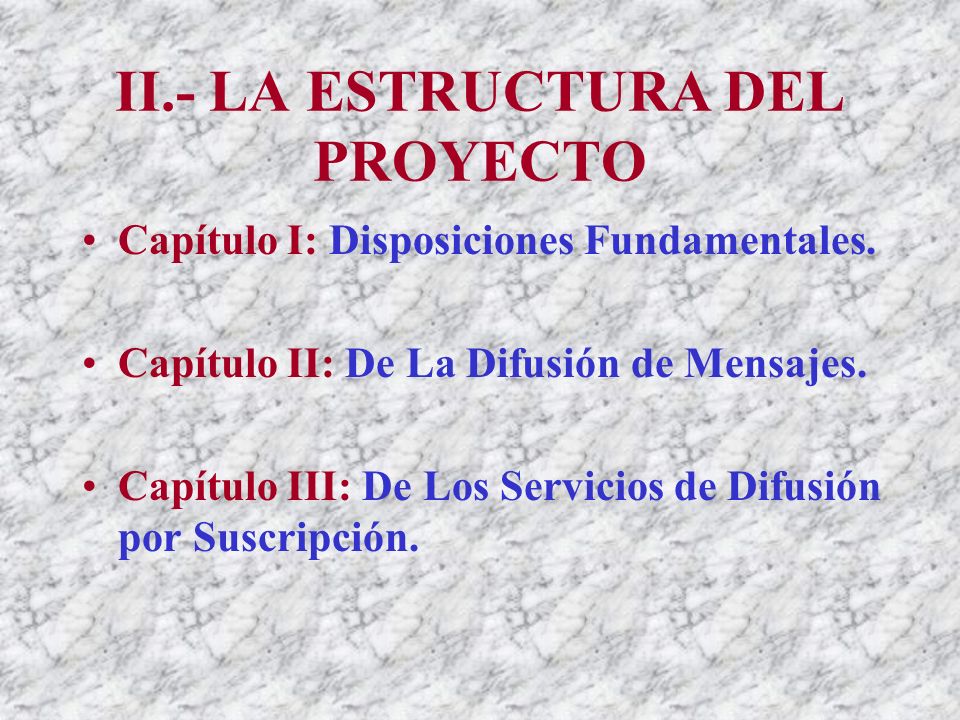 II.- LA ESTRUCTURA DEL PROYECTO

• Capítulo I: Disposiciones Fundamentales.

• Capítulo II: De La Difusión de Mensajes.

• Capítulo III: De Los Servicios de Difusión por Suscripción.